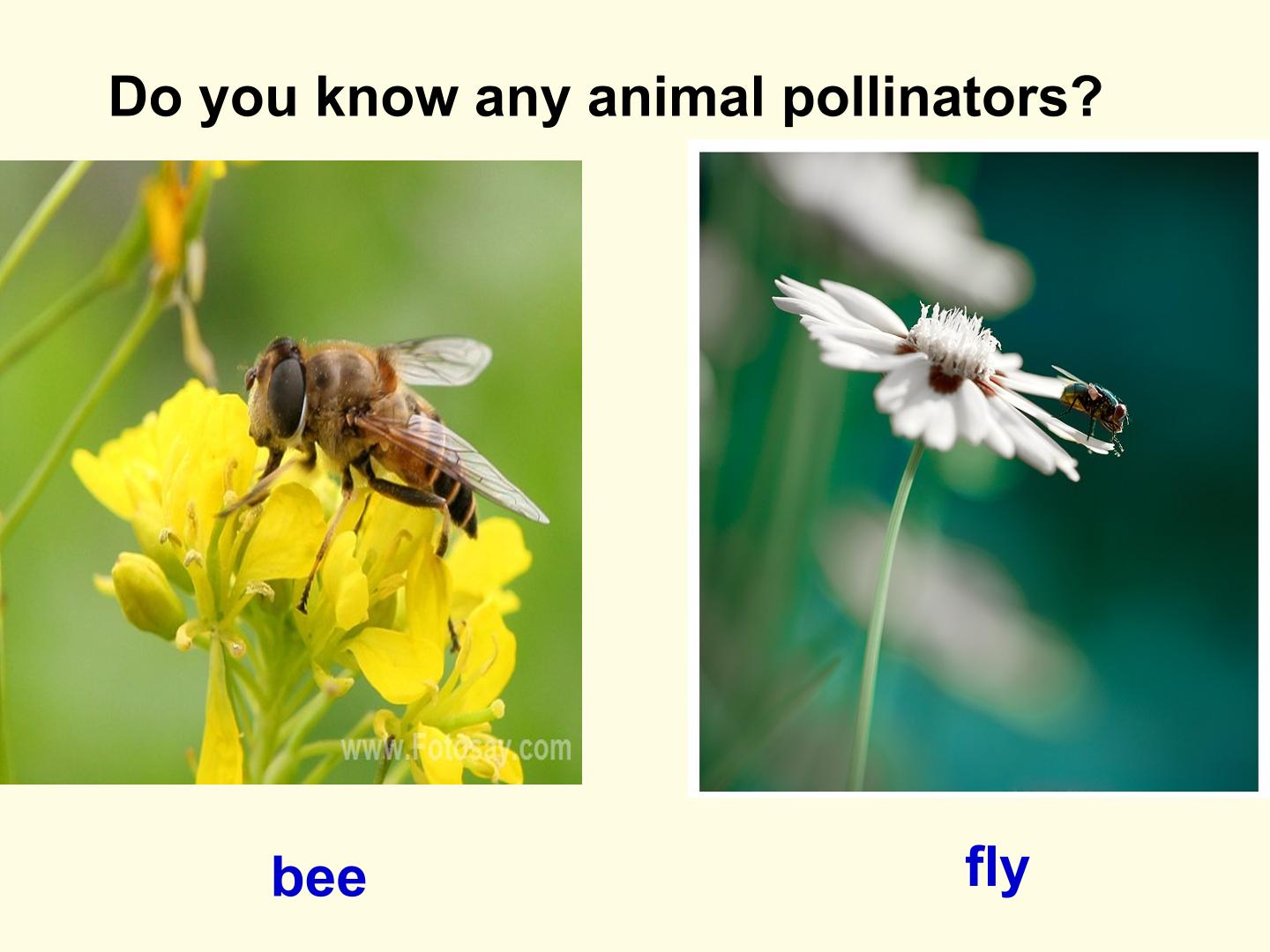 Do you know any animal pollinators?

www.Fotosay.com

bee

fly